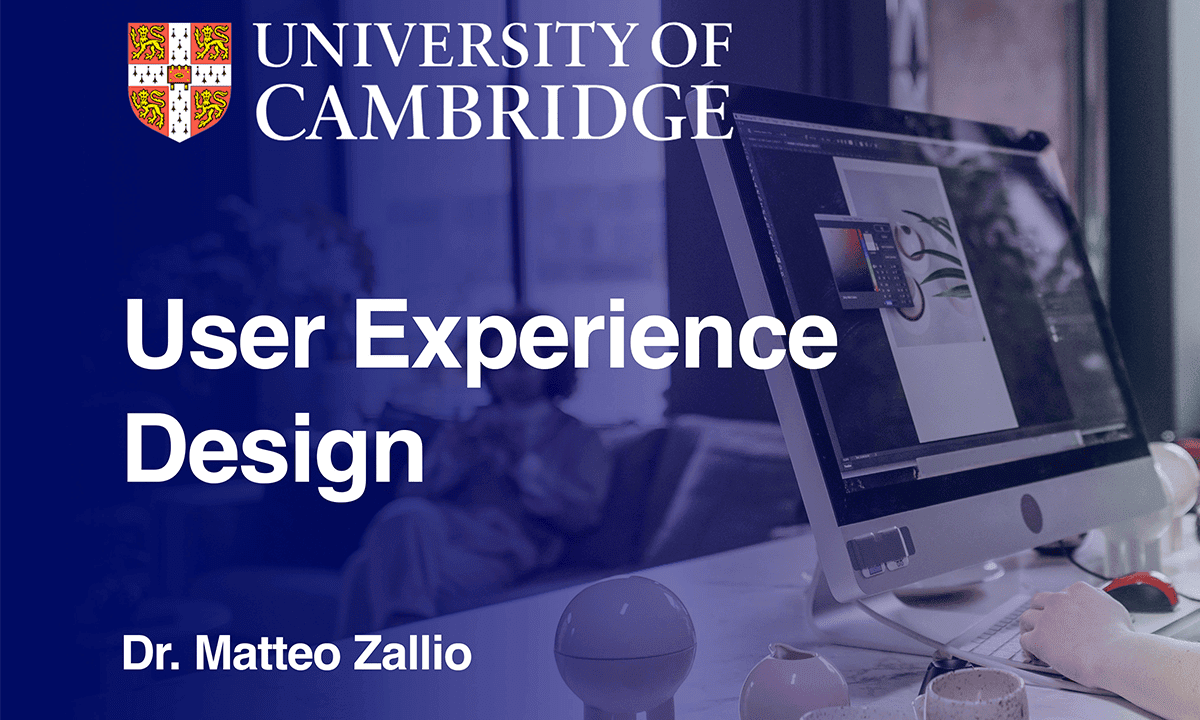 UNIVERSITY OF CAMBRIDGE

User Experience Design

Dr. Matteo Zallio